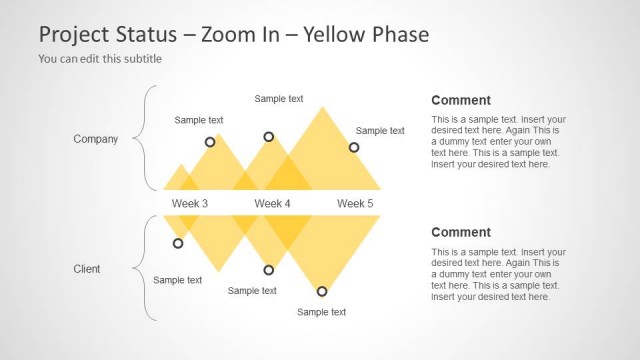 Project Status – Zoom In – Yellow Phase

You can edit this subtitle

Company

Sample text

Sample text

Sample text

Week 3

Week 4

Week 5

Client

Sample text

Sample text

Sample text

Comment

This is a sample text. Insert your desired text here. Again This is a dummy text enter your own text here. This is a sample text. Insert your desired text here.

Comment

This is a sample text. Insert your desired text here. Again This is a dummy text enter your own text here. This is a sample text. Insert your desired text here.